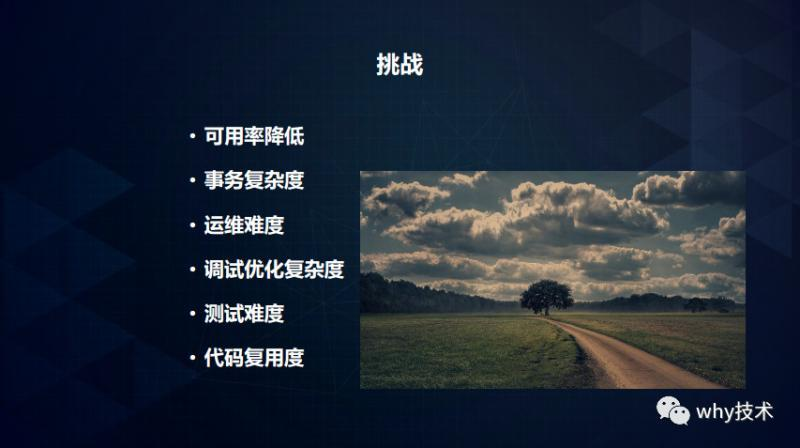 挑战

• 可用率降低
• 事务复杂度
• 运维难度
• 调试优化复杂度
• 测试难度
• 代码复用度

why技术